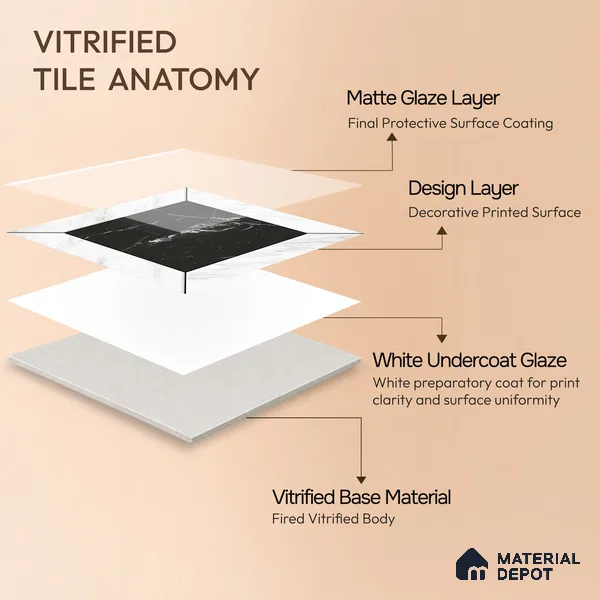 VITRIFIED
TILE ANATOMY

Matte Glaze Layer
Final Protective Surface Coating

Design Layer
Decorative Printed Surface

White Undercoat Glaze
White preparatory coat for print clarity and surface uniformity

Vitrified Base Material
Fired Vitrified Body

MATERIAL
DEPOT